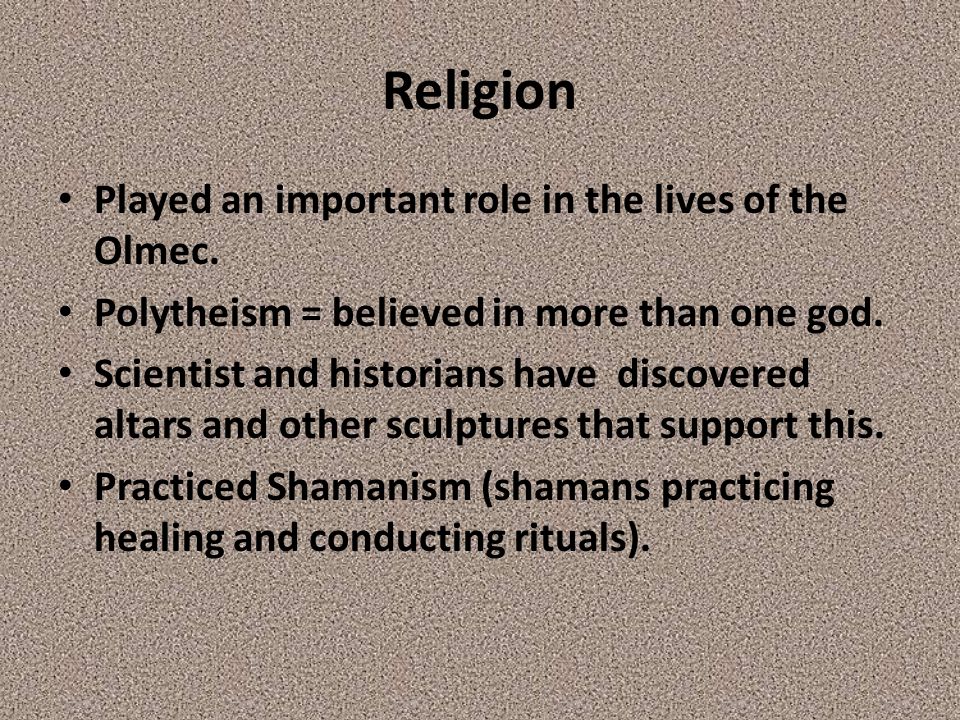 Religion

• Played an important role in the lives of the Olmec.
• Polytheism = believed in more than one god.
• Scientist and historians have discovered altars and other sculptures that support this.
• Practiced Shamanism (shamans practicing healing and conducting rituals).